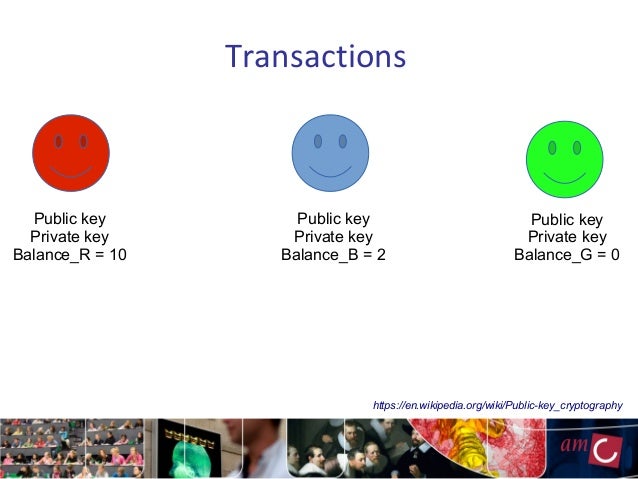 Transactions

Public key
Private key
Balance_R = 10

Public key
Private key
Balance_B = 2

Public key
Private key
Balance_G = 0

https://en.wikipedia.org/wiki/Public-key_cryptography

amc